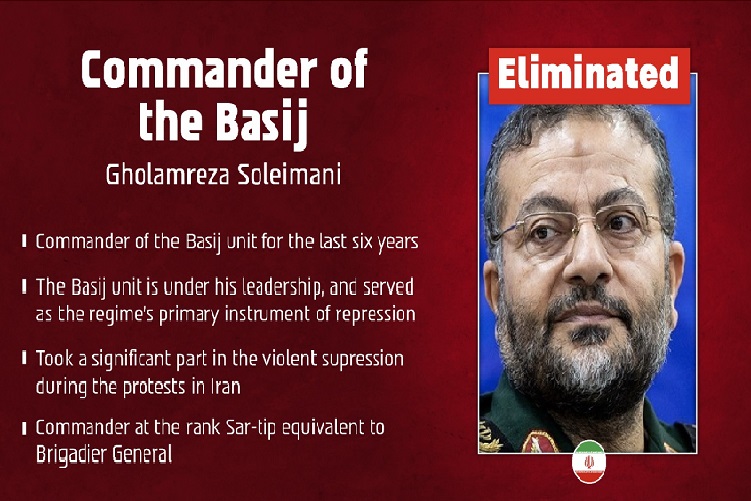 Commander of the Basij

Gholamreza Soleimani

Commander of the Basij unit for the last six years

The Basij unit is under his leadership, and served as the regime's primary instrument of repression

Took a significant part in the violent supression during the protests in Iran

Commander at the rank Sar-tip equivalent to Brigadier General

Eliminated